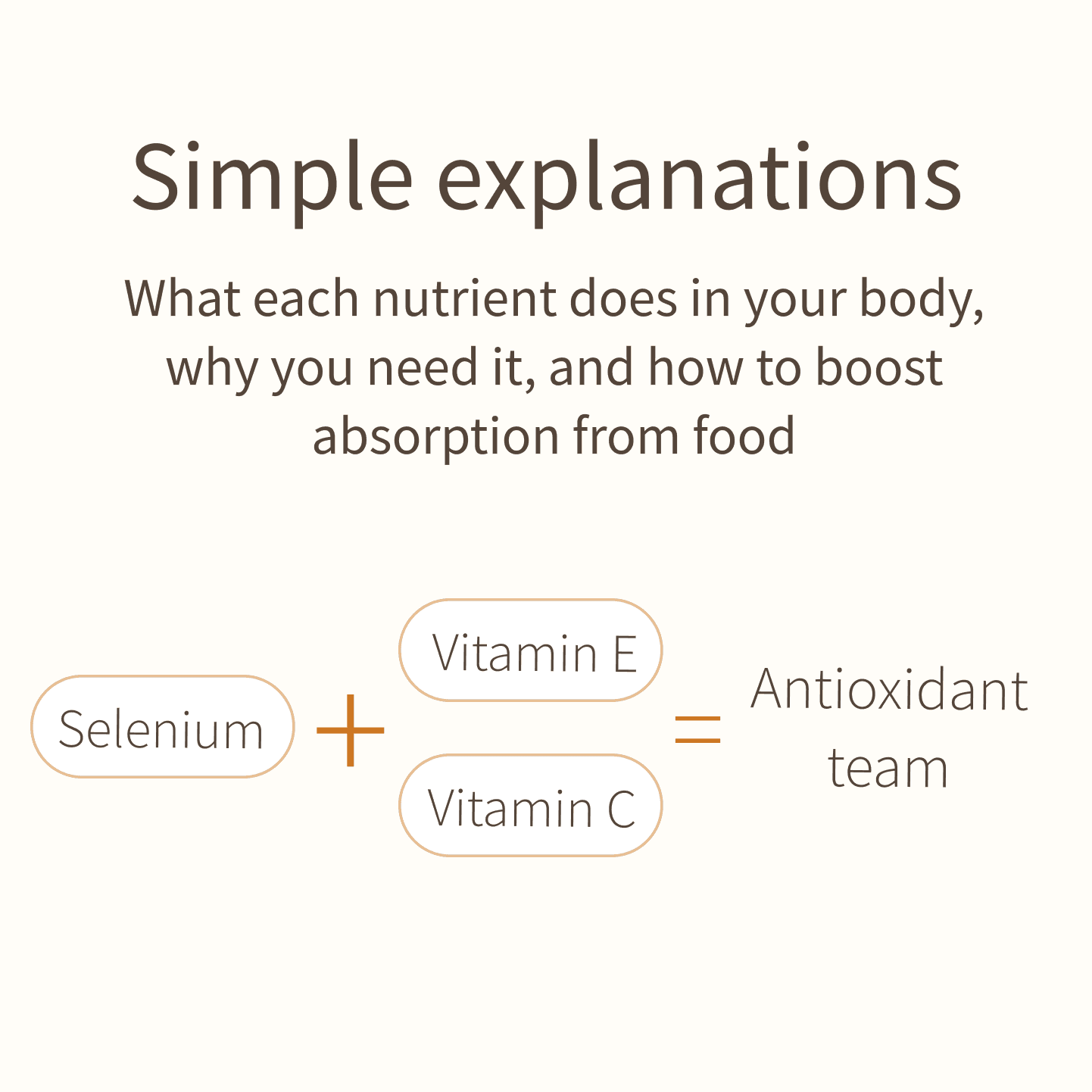 Simple explanations

What each nutrient does in your body, why you need it, and how to boost absorption from food

Selenium + Vitamin E Vitamin C = Antioxidant team